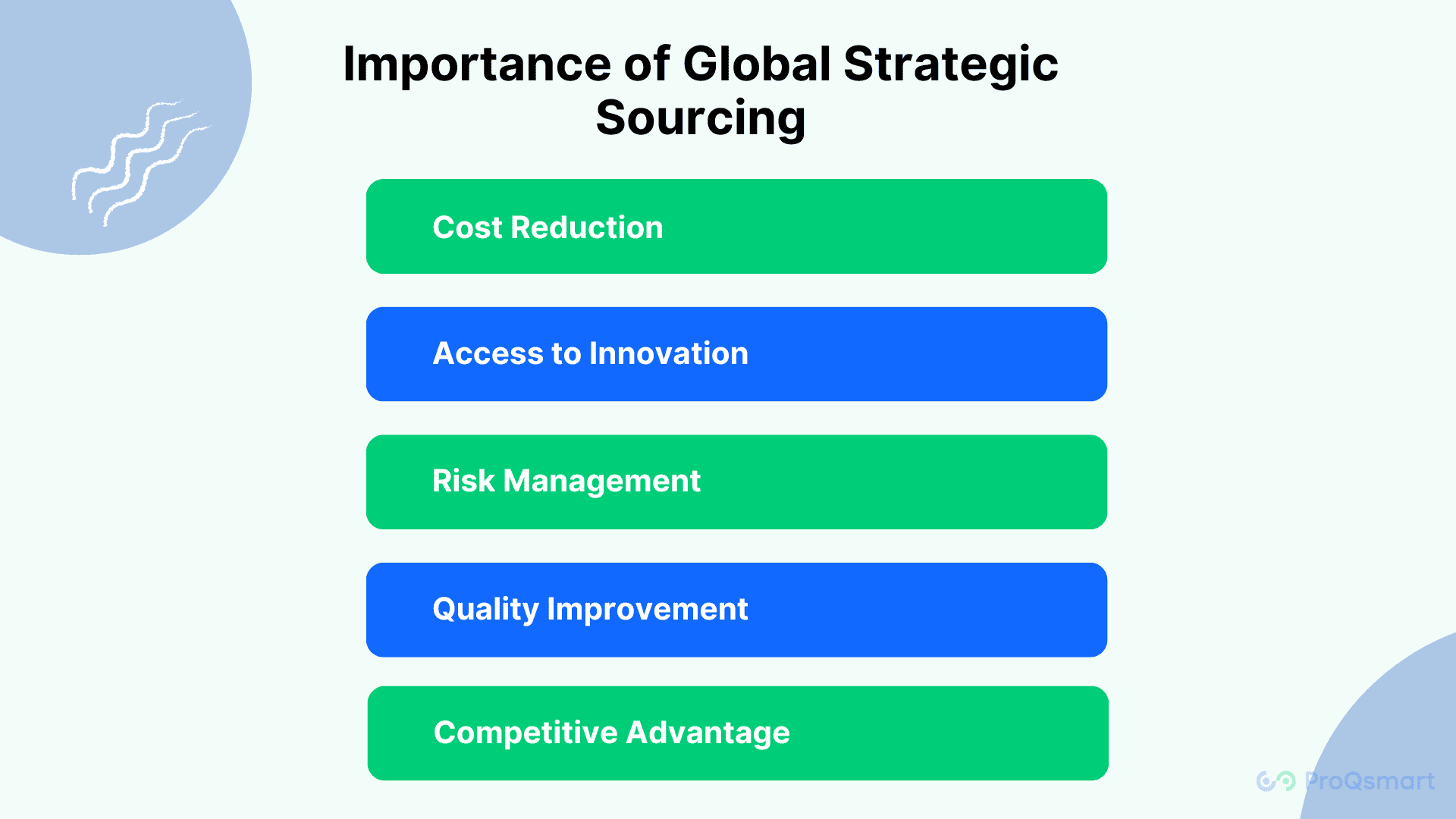 Importance of Global Strategic Sourcing

Cost Reduction

Access to Innovation

Risk Management

Quality Improvement

Competitive Advantage

ProQsmart